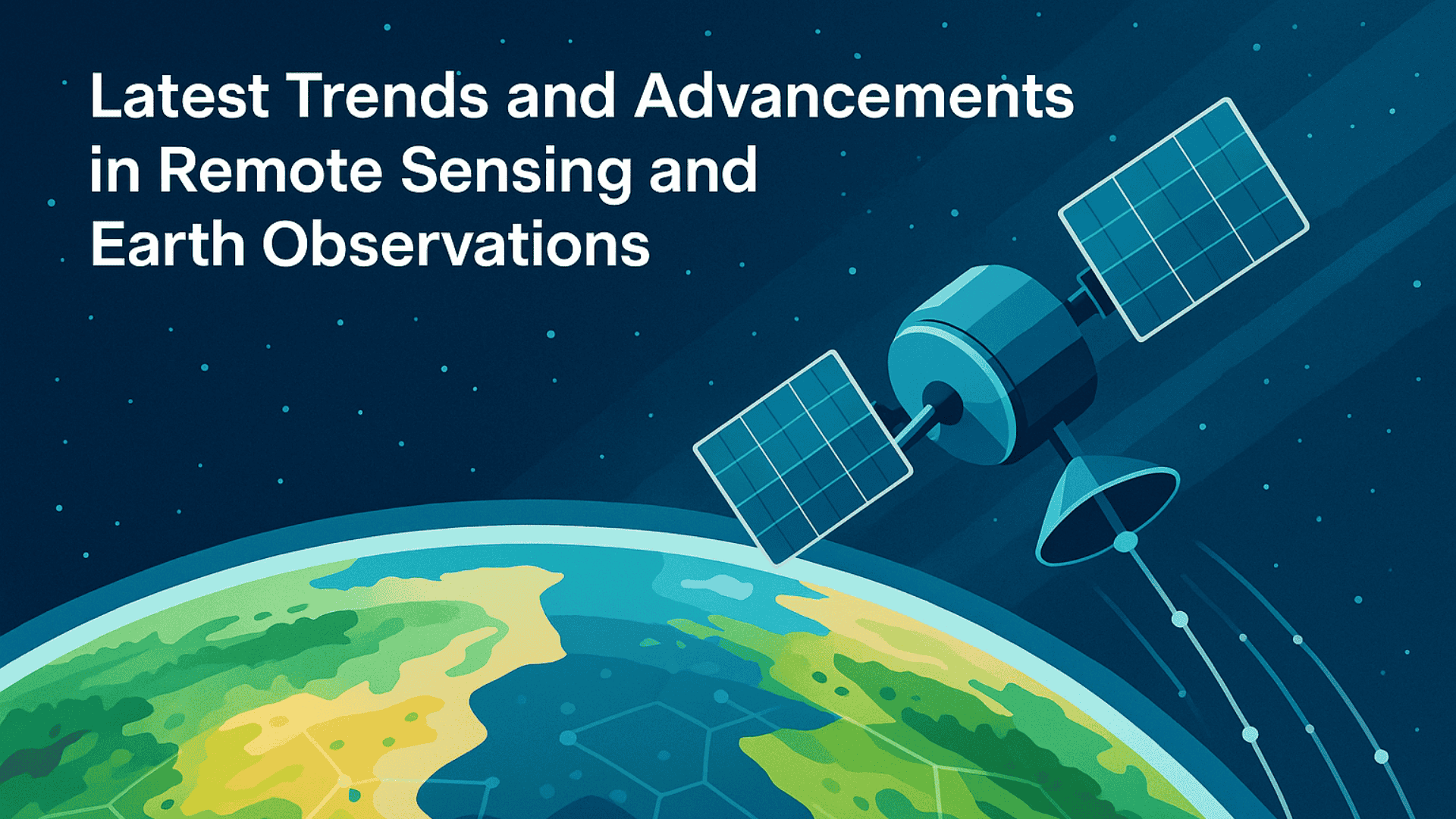 Latest Trends and Advancements in Remote Sensing and Earth Observations